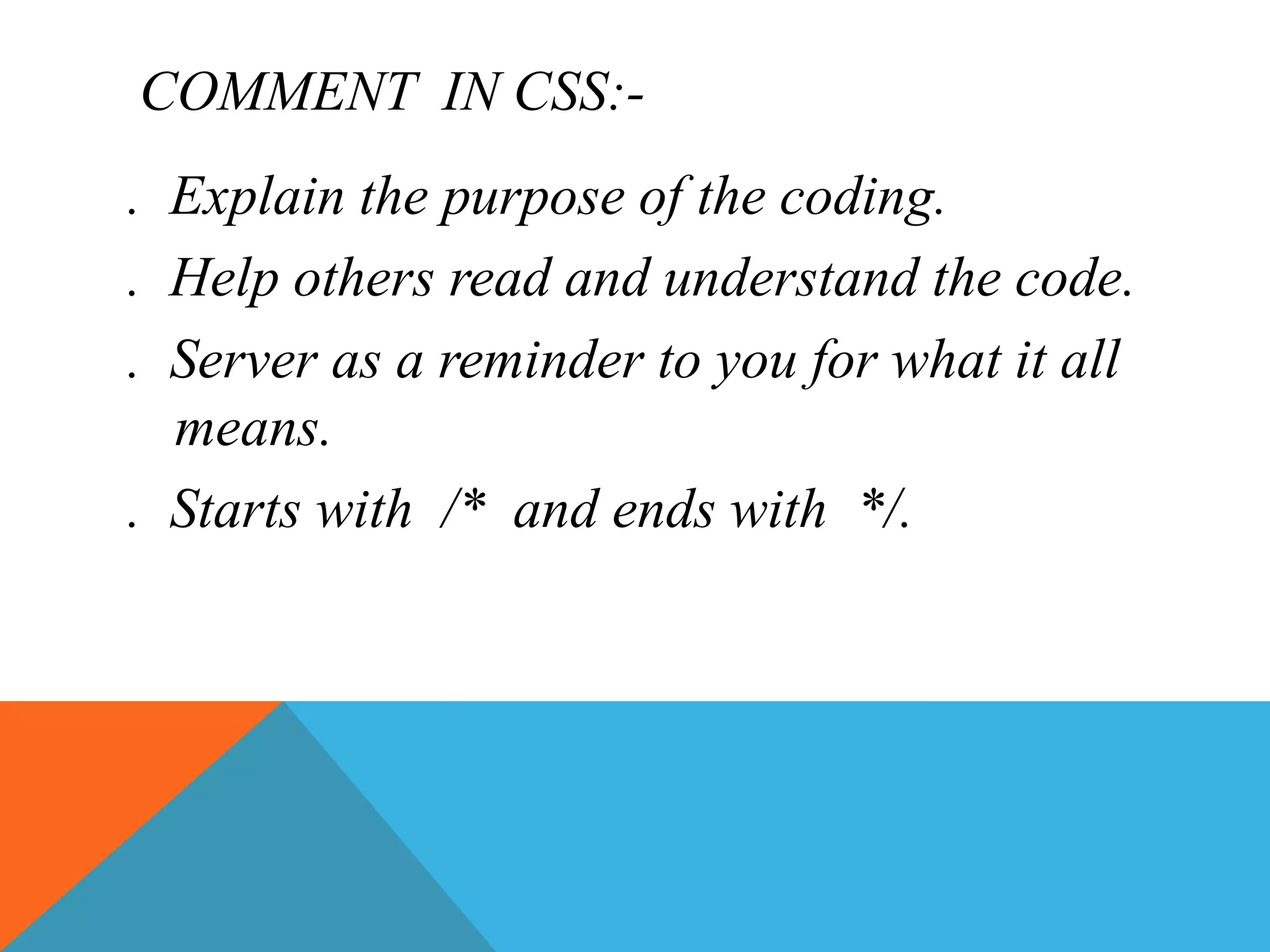 COMMENT IN CSS:-

. Explain the purpose of the coding.

. Help others read and understand the code.

. Server as a reminder to you for what it all means.

. Starts with /* and ends with */.